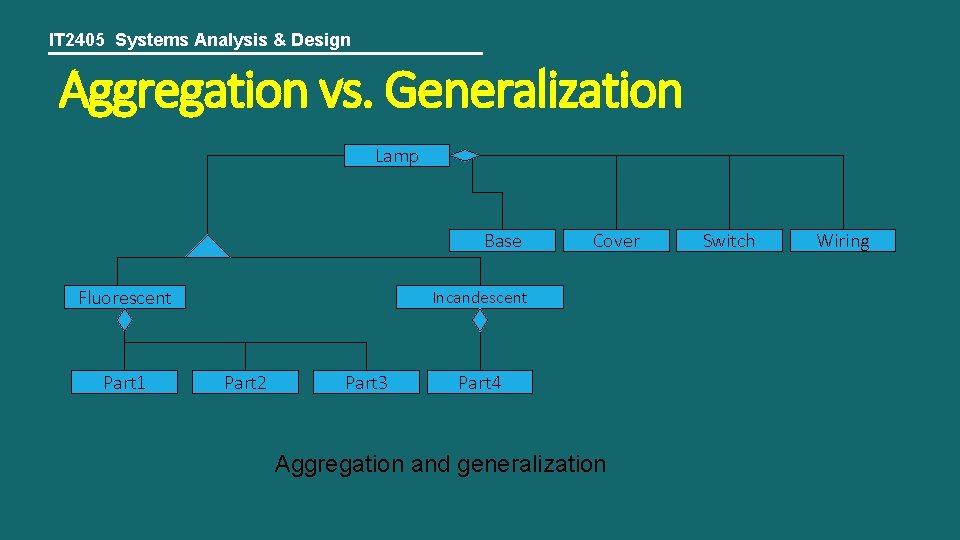 IT2405 Systems Analysis & Design

Aggregation vs. Generalization

Lamp

Base

Cover

Switch

Wiring

Fluorescent

Incandescent

Part1

Part2

Part3

Part4

Aggregation and generalization